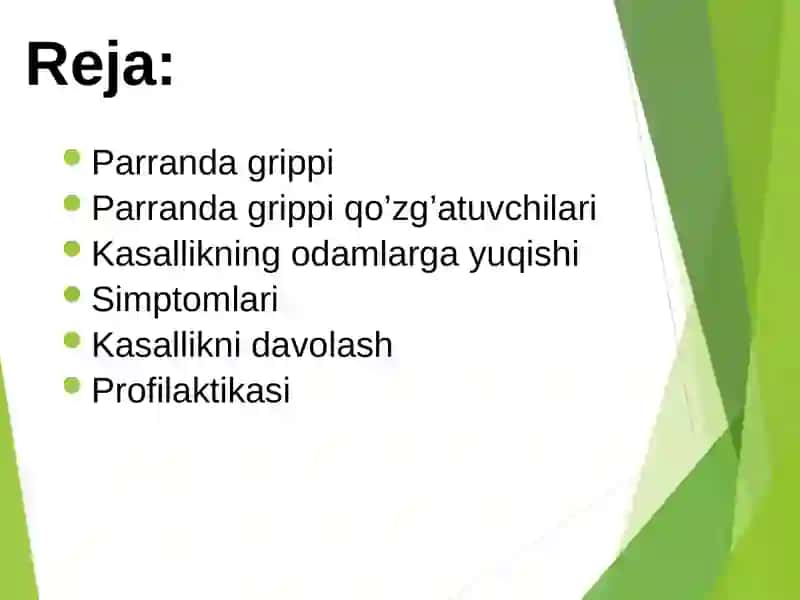 Reja:

- Parranda grippi
- Parranda grippi qo’zg’atuvchilari
- Kasallikning odamlarga yuqishi
- Simptomlari
- Kasallikni davolash
- Profilaktikasi